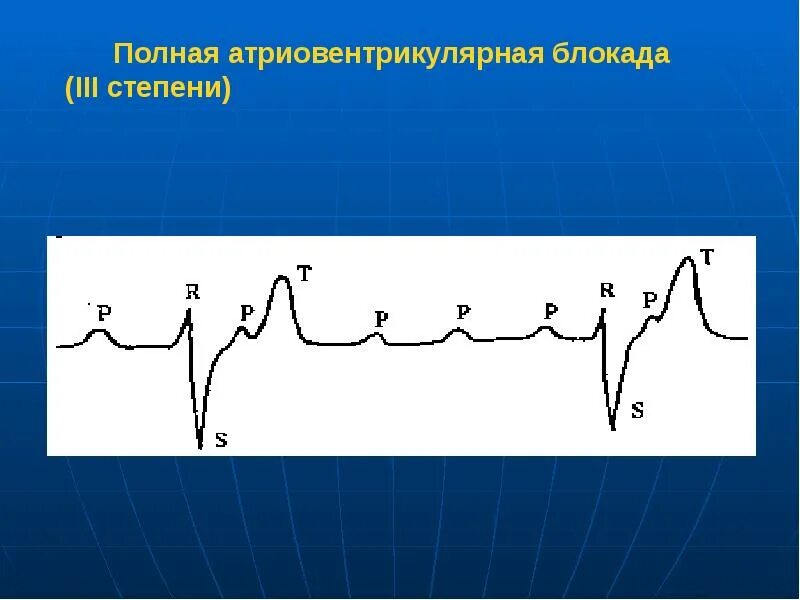 Полная атриовентрикулярная блокада (III степени)

P R P T P P P R P T

S S